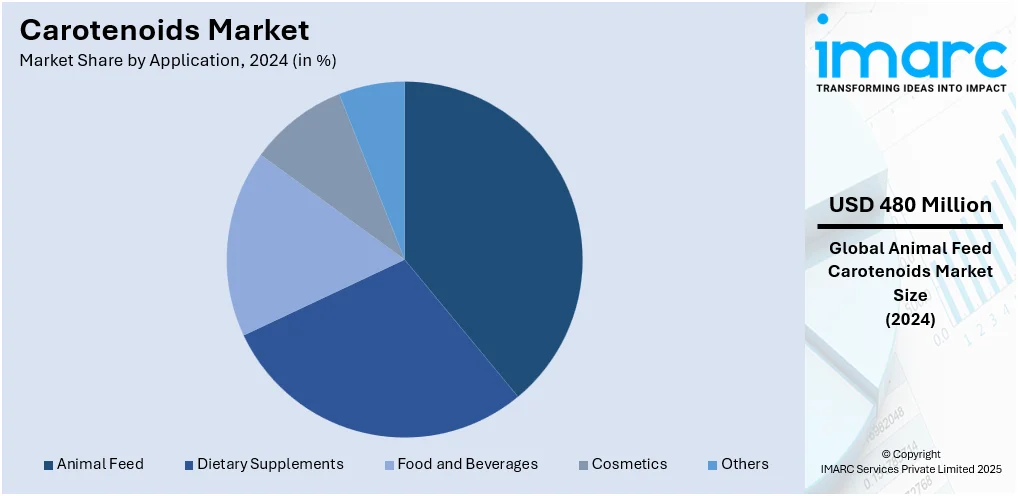 Carotenoids Market
Market Share by Application, 2024 (in %)

Animal Feed
Dietary Supplements
Food and Beverages
Cosmetics
Others

imarc
TRANSFORMING IDEAS INTO IMPACT

USD 480 Million

Global Animal Feed Carotenoids Market Size (2024)

© Copyright
IMARC Services Private Limited 2025